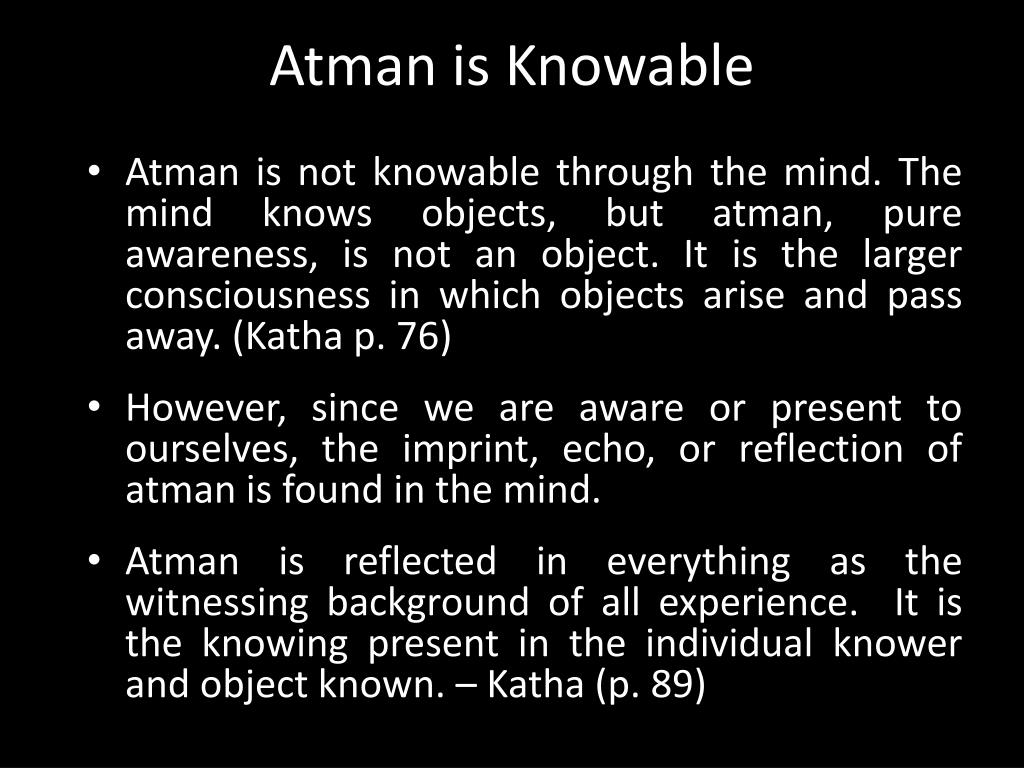 Atman is Knowable

• Atman is not knowable through the mind. The mind knows objects, but atman, pure awareness, is not an object. It is the larger consciousness in which objects arise and pass away. (Katha p. 76)

• However, since we are aware or present to ourselves, the imprint, echo, or reflection of atman is found in the mind.

• Atman is reflected in everything as the witnessing background of all experience. It is the knowing present in the individual knower and object known. – Katha (p. 89)